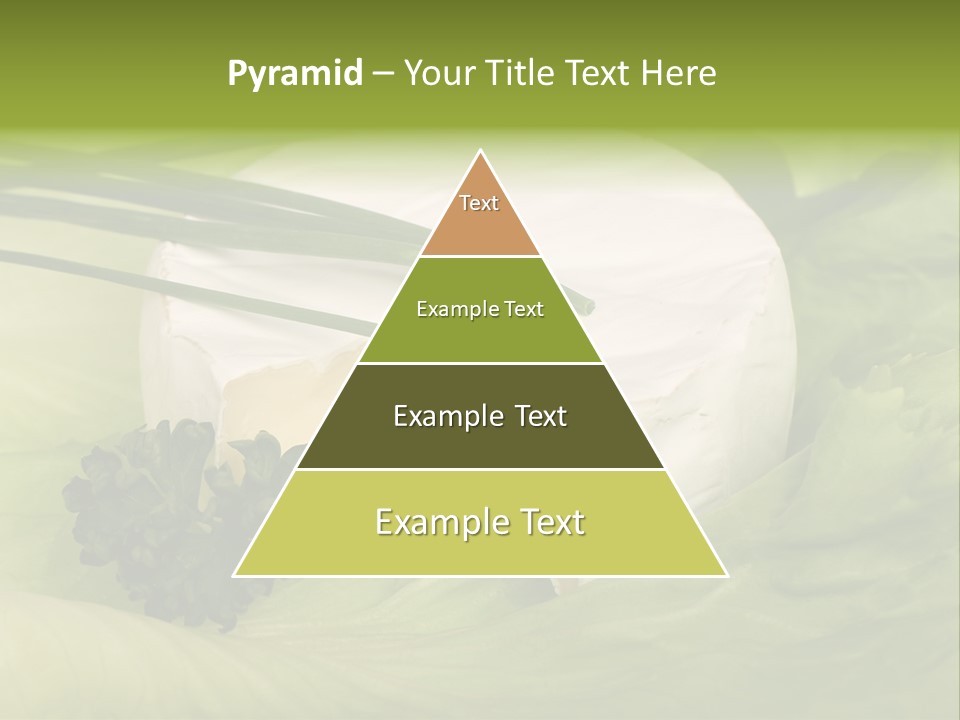 Pyramid – Your Title Text Here

Text

Example Text

Example Text

Example Text